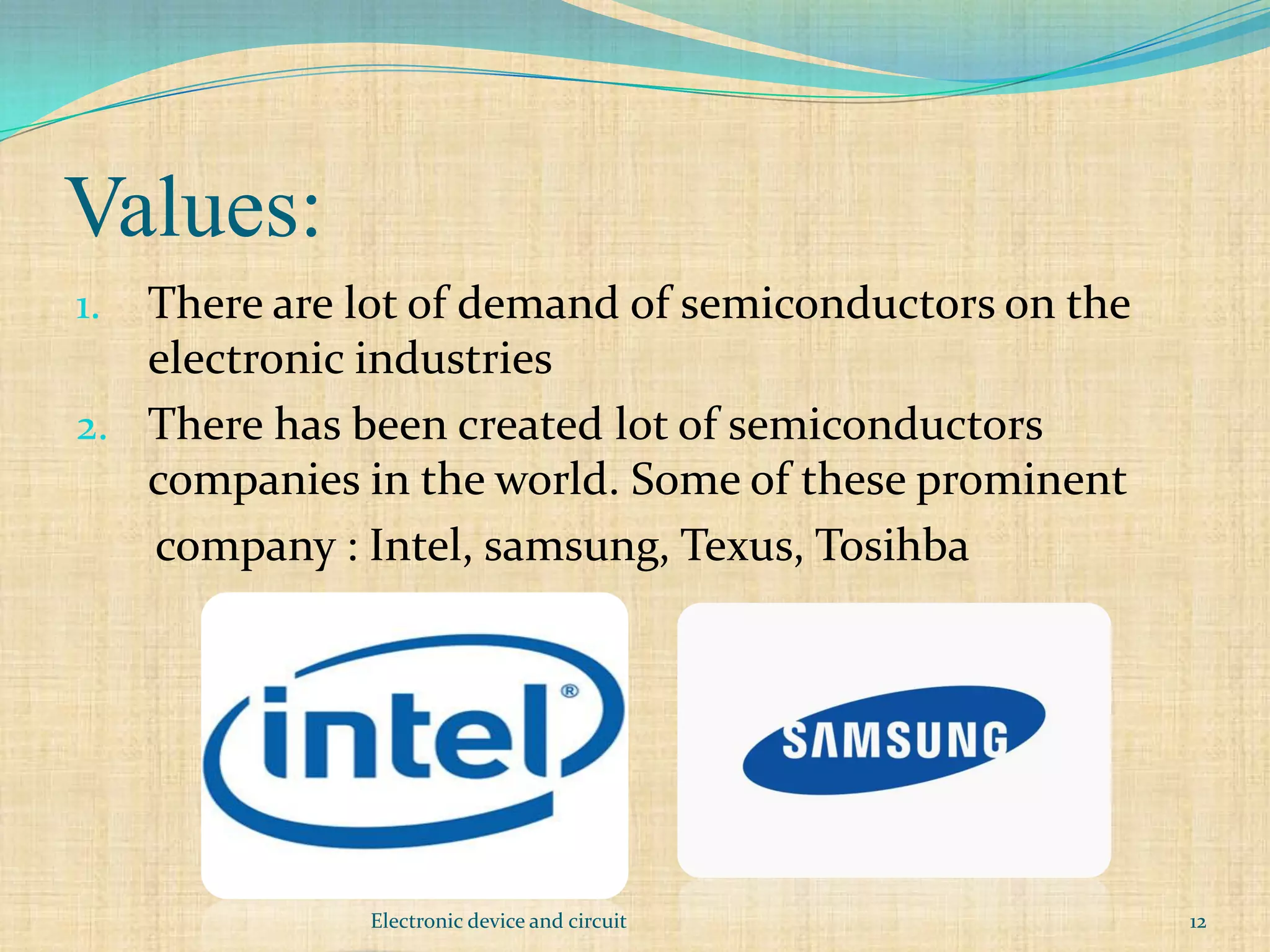 Values:

1. There are lot of demand of semiconductors on the electronic industries

2. There has been created lot of semiconductors companies in the world. Some of these prominent company : Intel, samsung, Texus, Tosihba

intel®

SAMSUNG

Electronic device and circuit

12